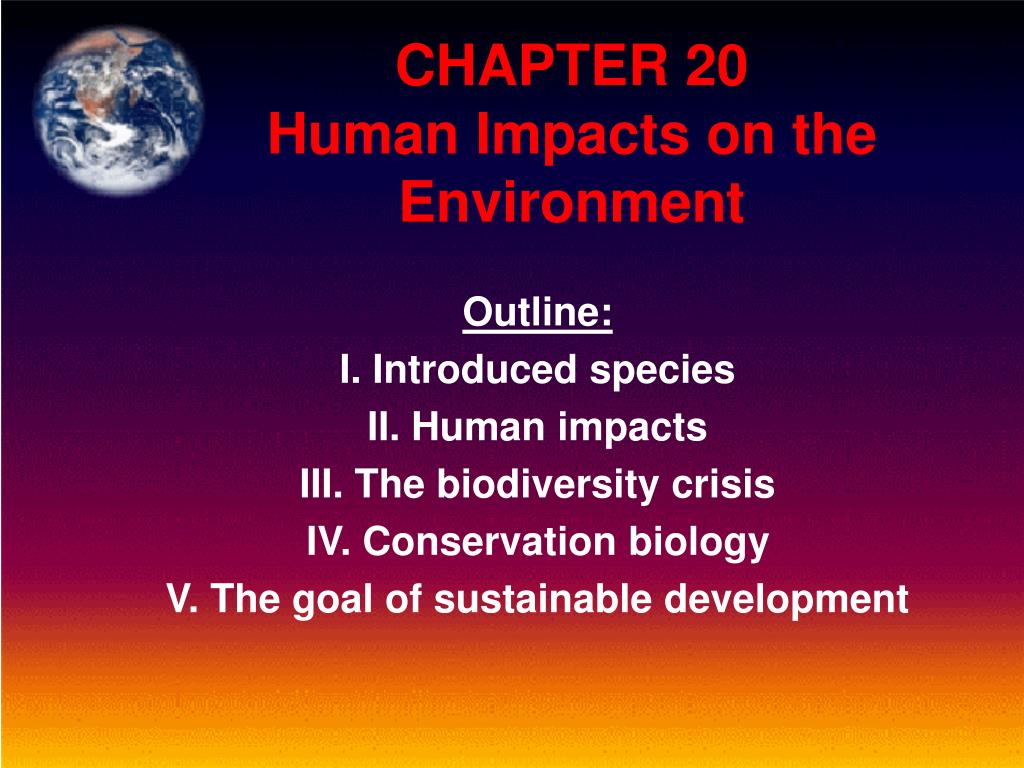 CHAPTER 20
Human Impacts on the Environment

Outline:
I. Introduced species
II. Human impacts
III. The biodiversity crisis
IV. Conservation biology
V. The goal of sustainable development